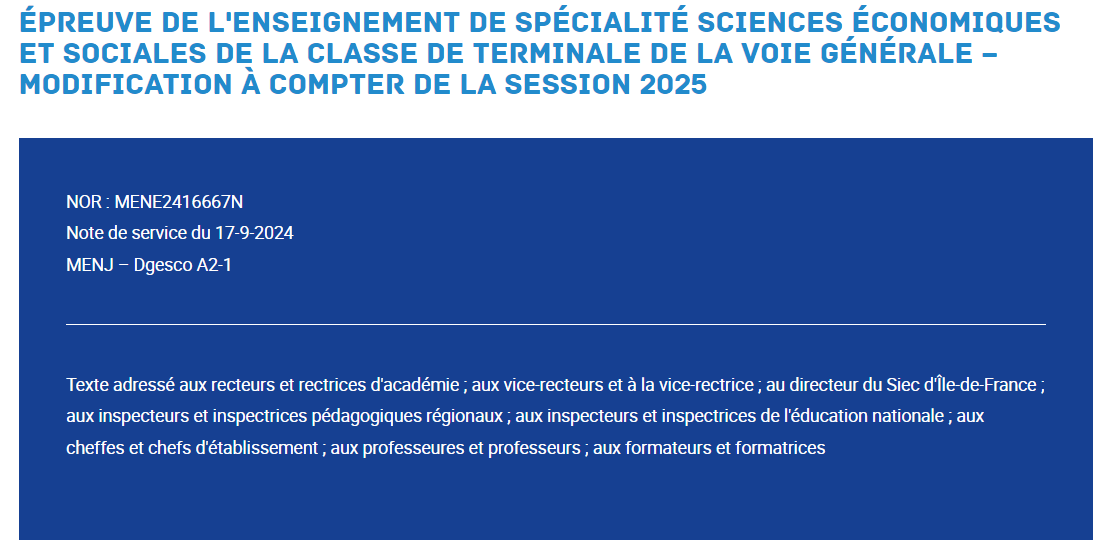 ÉPREUVE DE L'ENSEIGNEMENT DE SPÉCIALITÉ SCIENCES ÉCONOMIQUES ET SOCIALES DE LA CLASSE DE TERMINALE DE LA VOIE GÉNÉRALE – MODIFICATION À COMPTER DE LA SESSION 2025

NOR : MENE2416667N
Note de service du 17-9-2024
MENJ – Dgesco A2-1

Texte adressé aux recteurs et rectrices d'académie ; aux vice-recteurs et à la vice-rectrice ; au directeur du Siec d'Île-de-France ; aux inspecteurs et inspectrices pédagogiques régionaux ; aux inspecteurs et inspectrices de l'éducation nationale ; aux cheffes et chefs d'établissement ; aux professeures et professeurs ; aux formateurs et formatrices